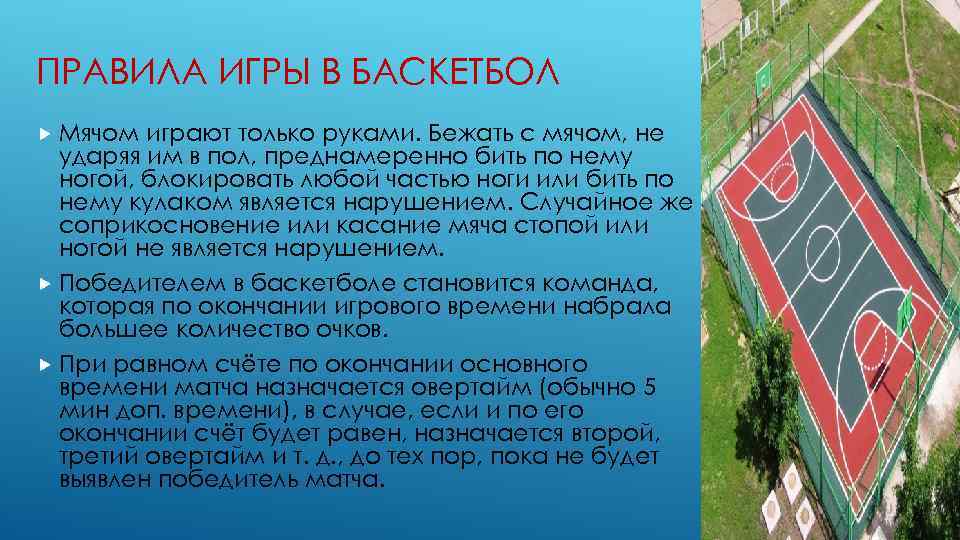 ПРАВИЛА ИГРЫ В БАСКЕТБОЛ

Мячом играют только руками. Бежать с мячом, не ударяя им в пол, преднамеренно бить по нему ногой, блокировать любой частью ноги или бить по нему кулаком является нарушением. Случайное же соприкосновение или касание мяча стопой или ногой не является нарушением.

Победителем в баскетболе становится команда, которая по окончании игрового времени набрала большее количество очков.

При равном счёте по окончании основного времени матча назначается овертайм (обычно 5 мин доп. времени), в случае, если и по его окончании счёт будет равен, назначается второй, третий овертайм и т. д., до тех пор, пока не будет выявлен победитель матча.